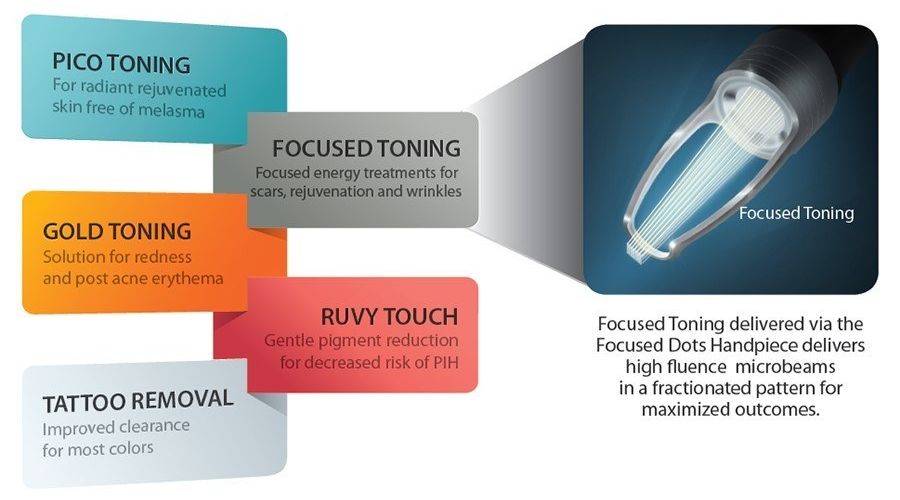 PICO TONING
For radiant rejuvenated skin free of melasma

FOCUSED TONING
Focused energy treatments for scars, rejuvenation and wrinkles

GOLD TONING
Solution for redness and post acne erythema

RUVY TOUCH
Gentle pigment reduction for decreased risk of PIH

TATTOO REMOVAL
Improved clearance for most colors

Focused Toning

Focused Toning delivered via the Focused Dots Handpiece delivers high fluence microbeams in a fractionated pattern for maximized outcomes.